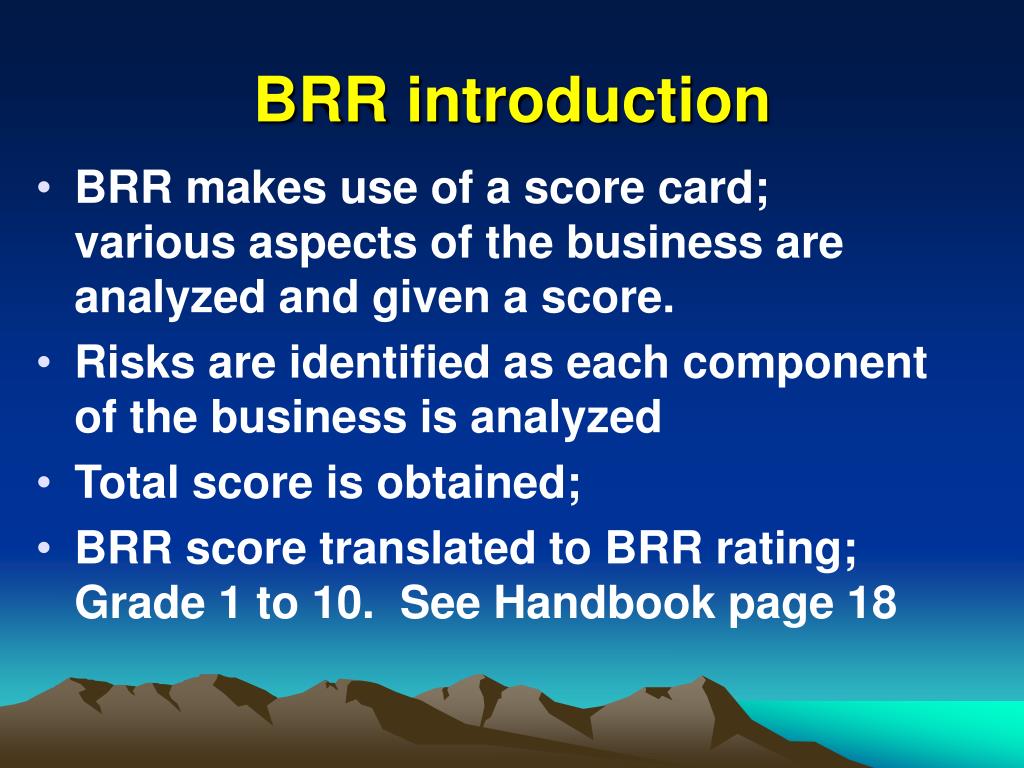 BRR introduction

• BRR makes use of a score card; various aspects of the business are analyzed and given a score.
• Risks are identified as each component of the business is analyzed
• Total score is obtained;
• BRR score translated to BRR rating; Grade 1 to 10.  See Handbook page 18